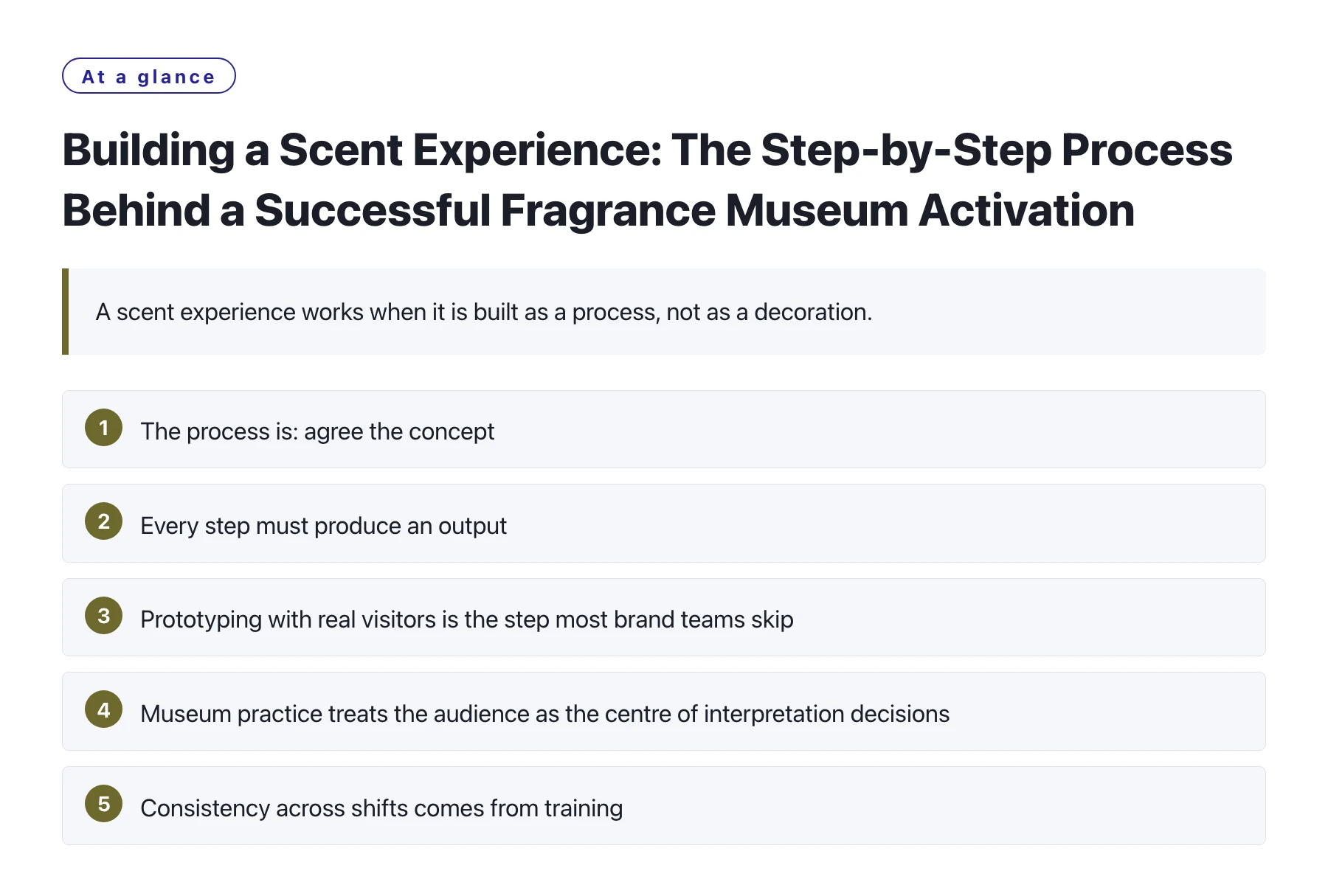 At a glance

Building a Scent Experience: The Step-by-Step Process Behind a Successful Fragrance Museum Activation

A scent experience works when it is built as a process, not as a decoration.

1 The process is: agree the concept

2 Every step must produce an output

3 Prototyping with real visitors is the step most brand teams skip

4 Museum practice treats the audience as the centre of interpretation decisions

5 Consistency across shifts comes from training